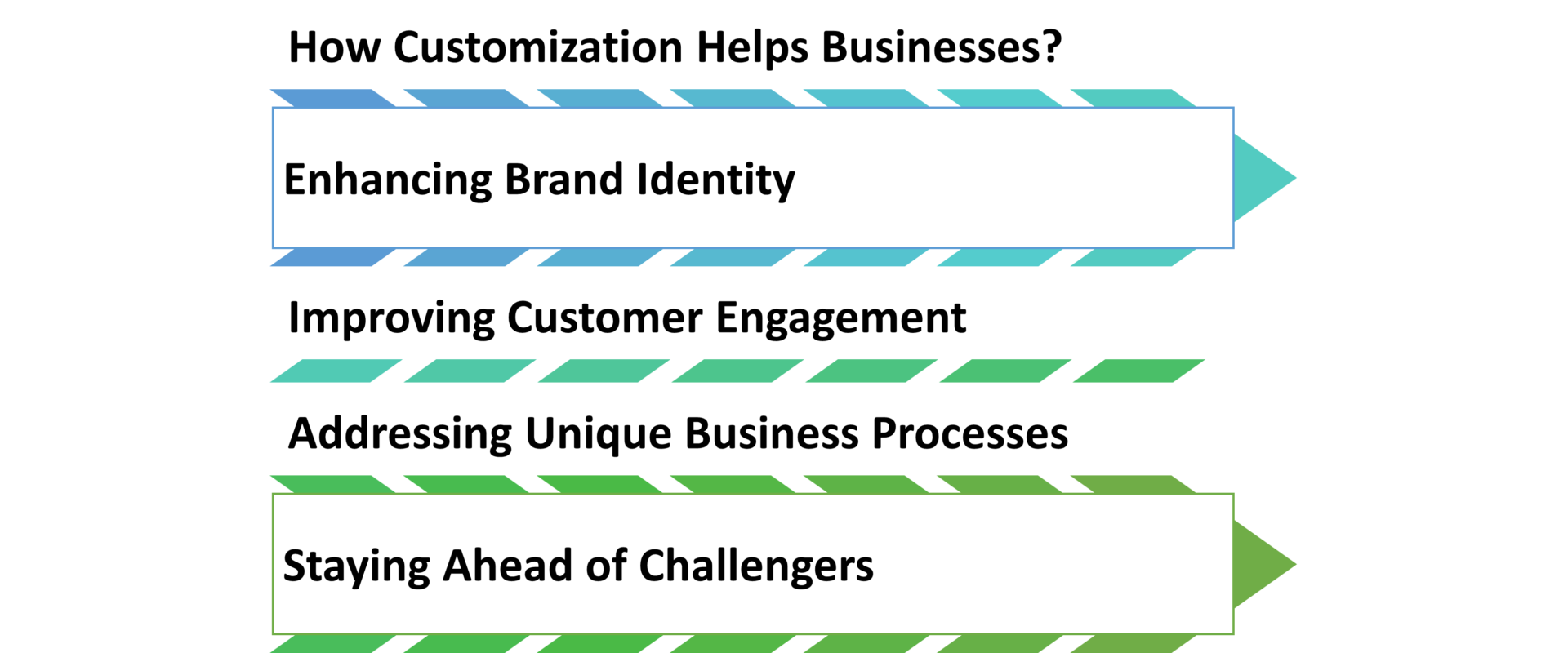 How Customization Helps Businesses?

Enhancing Brand Identity

Improving Customer Engagement

Addressing Unique Business Processes

Staying Ahead of Challengers